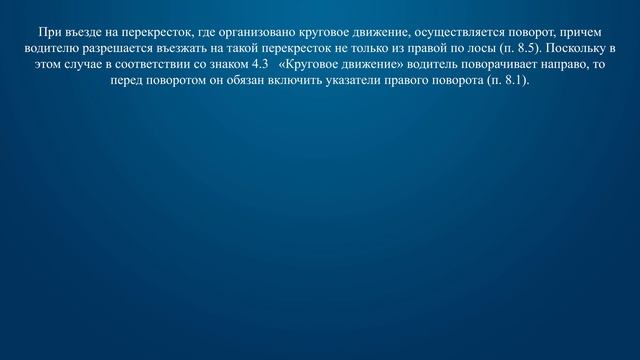 При въезде на перекресток, где организовано круговое движение, осуществляется поворот, причем водителю разрешается въезжать на такой перекресток не только из правой по лосы (п. 8.5). Поскольку в этом случае в соответствии со знаком 4.3 «Круговое движение» водитель поворачивает направо, то перед поворотом он обязан включить указатели правого поворота (п. 8.1).